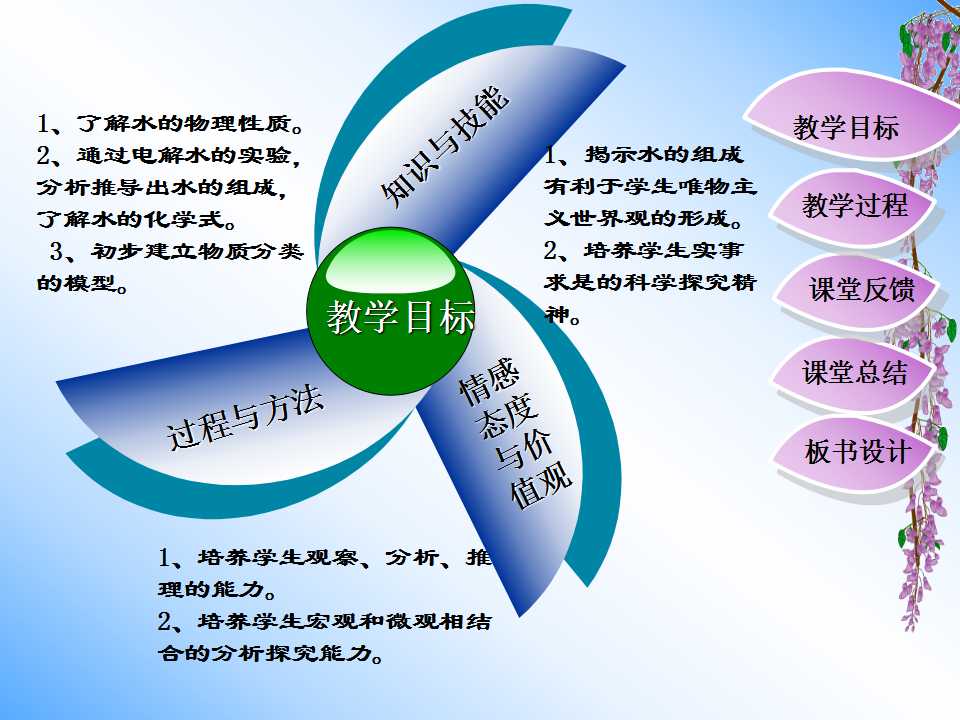 1、了解水的物理性质。
2、通过电解水的实验，分析推导出水的组成，了解水的化学式。
3、初步建立物质分类的模型。

知识与技能

1、揭示水的组成有利于学生唯物主义世界观的形成。
2、培养学生实事求是的科学探究精神。

教学目标

过程与方法

情感态度与价值观

1、培养学生观察、分析、推理的能力。
2、培养学生宏观和微观相结合的分析探究能力。

教学目标
教学过程
课堂反馈
课堂总结
板书设计